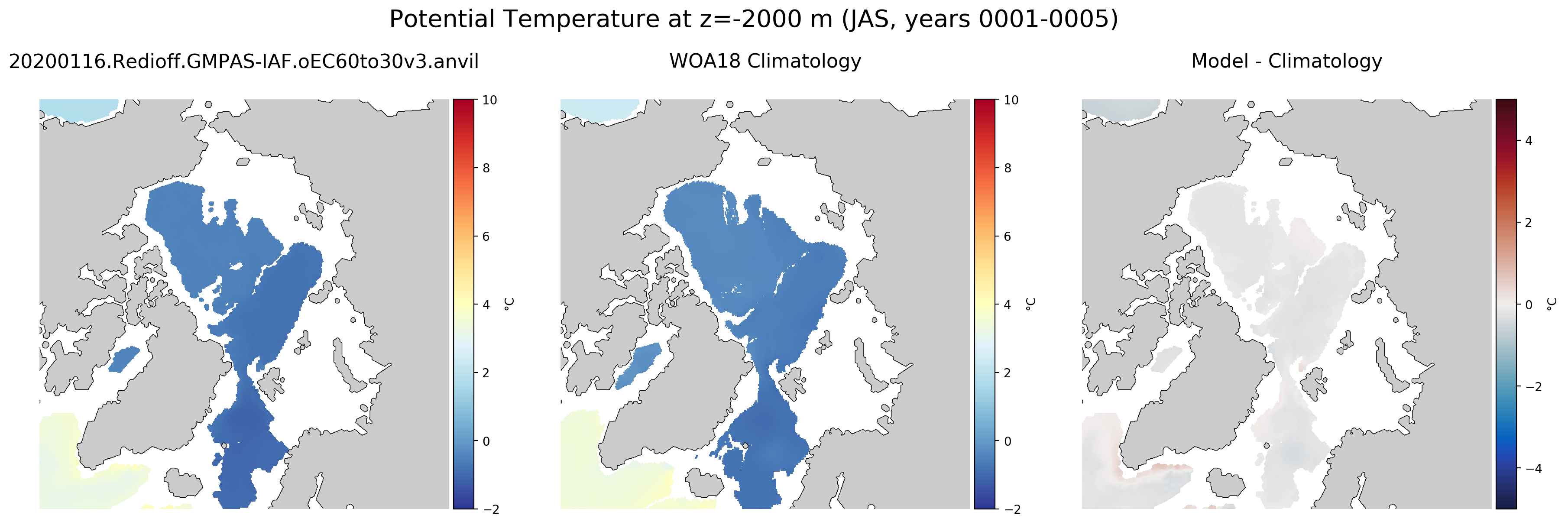 Potential Temperature at z=-2000 m (JAS, years 0001-0005)

20200116.Redioff.GMPAS-IAF.oEC60to30v3.anvil

10
8
6
4
2
0
−2
°C

WOA18 Climatology

10
8
6
4
2
0
−2
°C

Model - Climatology

4
2
0
−2
−4
°C